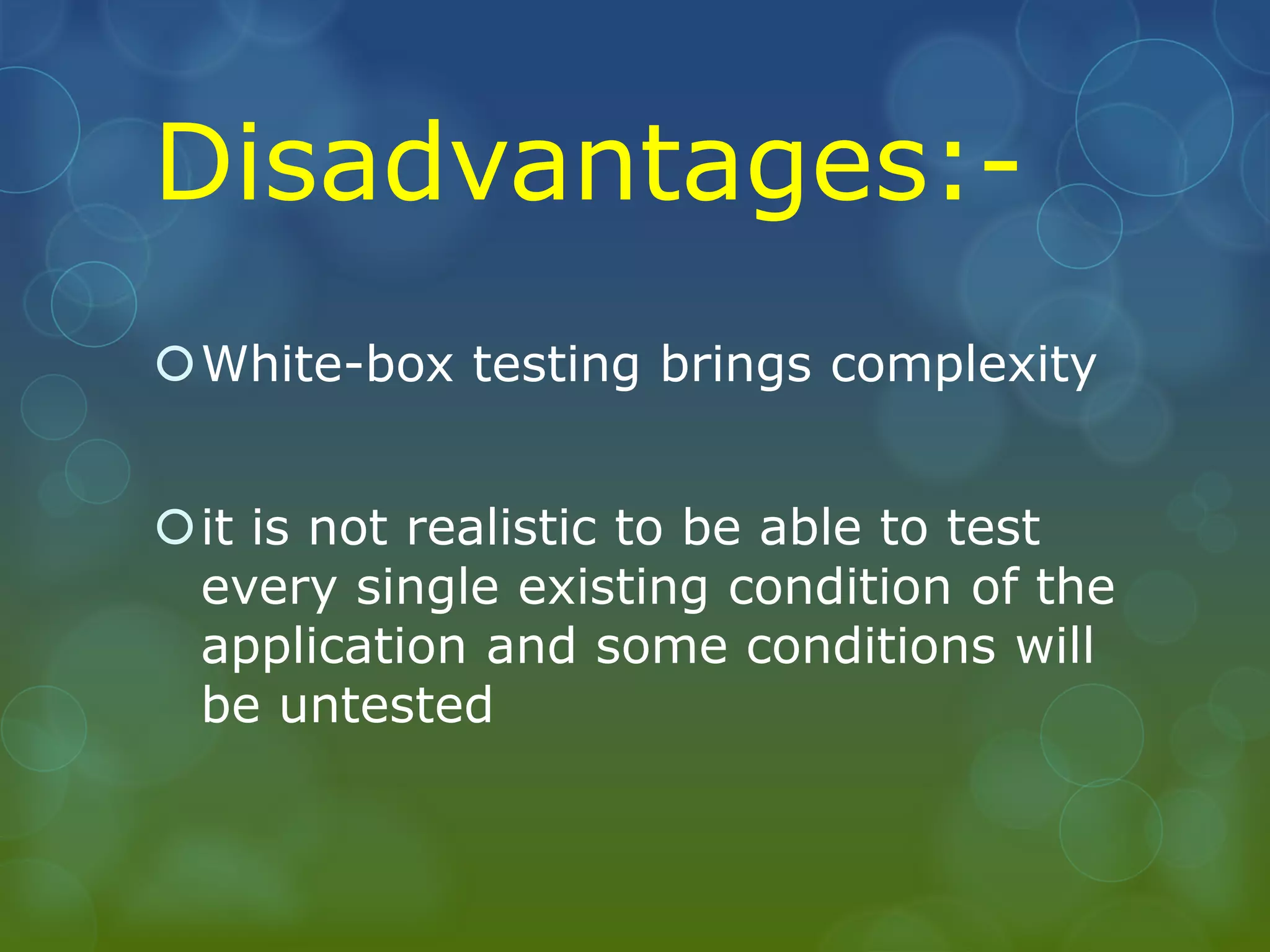 Disadvantages:-

White-box testing brings complexity

it is not realistic to be able to test every single existing condition of the application and some conditions will be untested